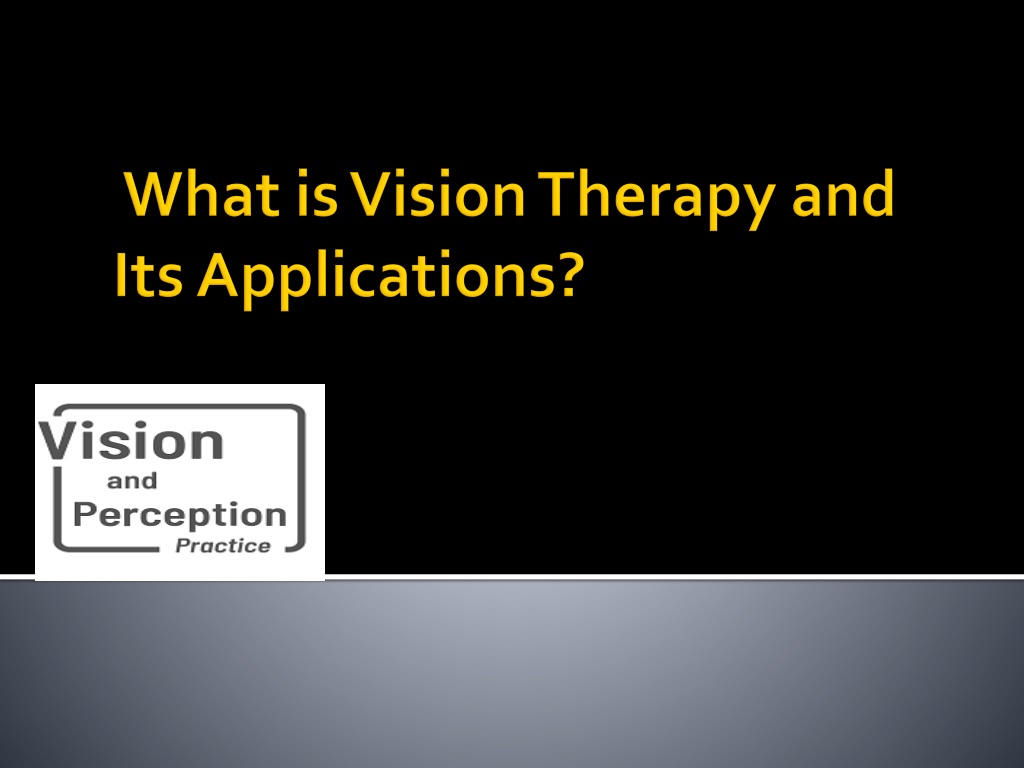 What is Vision Therapy and Its Applications?

Vision
and
Perception
Practice